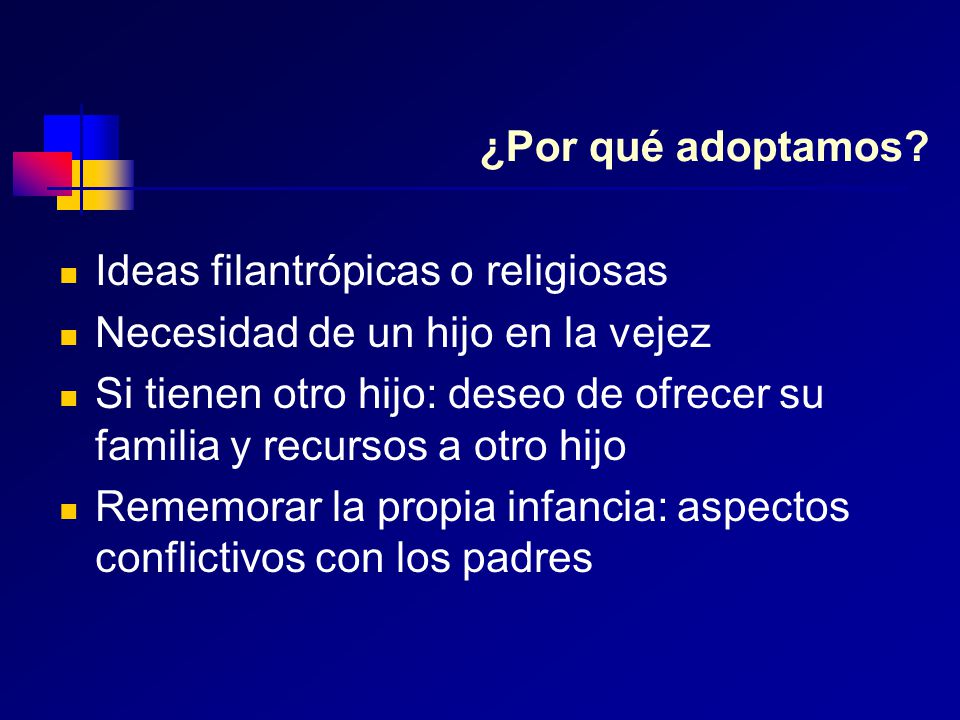 ¿Por qué adoptamos?

- Ideas filantrópicas o religiosas
- Necesidad de un hijo en la vejez
- Si tienen otro hijo: deseo de ofrecer su familia y recursos a otro hijo
- Rememorar la propia infancia: aspectos conflictivos con los padres